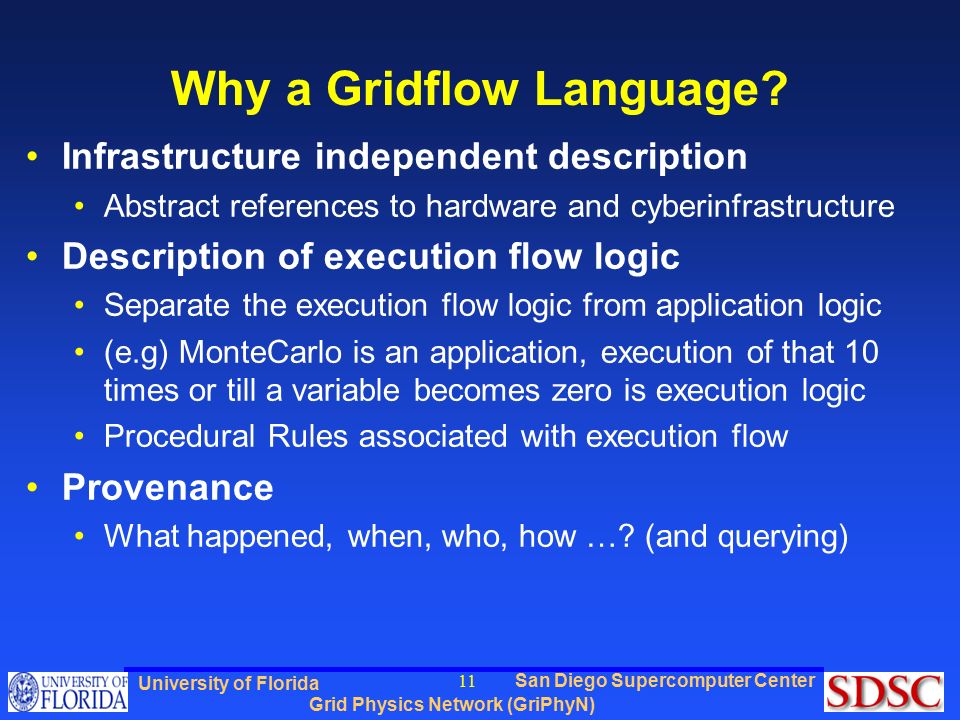 Why a Gridflow Language?

• Infrastructure independent description
  • Abstract references to hardware and cyberinfrastructure
• Description of execution flow logic
  • Separate the execution flow logic from application logic
  • (e.g) MonteCarlo is an application, execution of that 10 times or till a variable becomes zero is execution logic
  • Procedural Rules associated with execution flow
• Provenance
  • What happened, when, who, how …? (and querying)

UNIVERSITY OF FLORIDA

University of Florida

11

San Diego Supercomputer Center

Grid Physics Network (GriPhyN)

SDSC